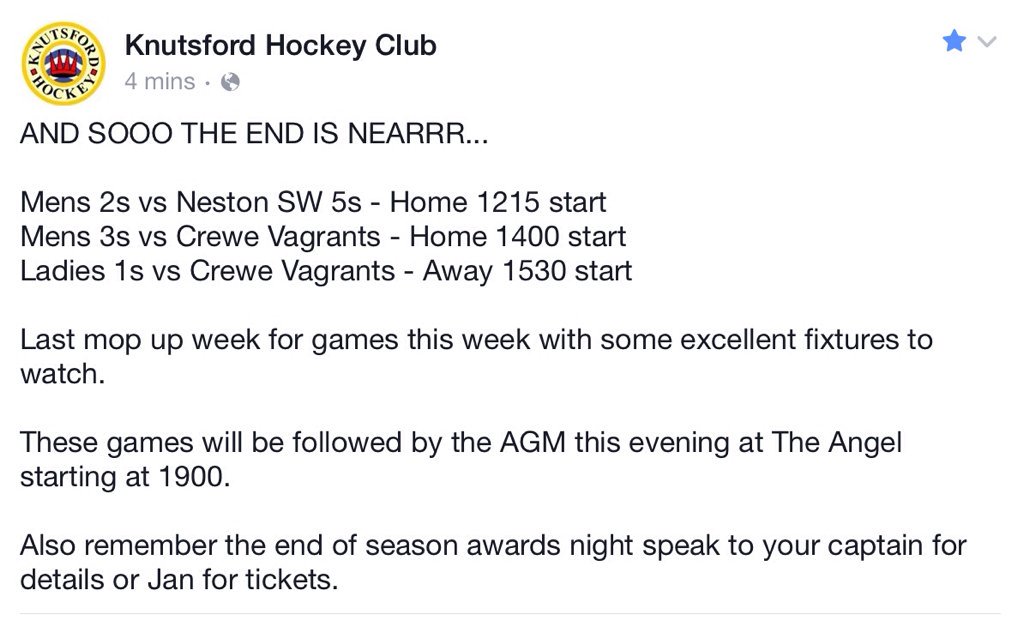 KNUTSFORD HOCKEY

Knutsford Hockey Club
4 mins ·

AND SOOO THE END IS NEARRR...

Mens 2s vs Neston SW 5s - Home 1215 start
Mens 3s vs Crewe Vagrants - Home 1400 start
Ladies 1s vs Crewe Vagrants - Away 1530 start

Last mop up week for games this week with some excellent fixtures to watch.

These games will be followed by the AGM this evening at The Angel starting at 1900.

Also remember the end of season awards night speak to your captain for details or Jan for tickets.